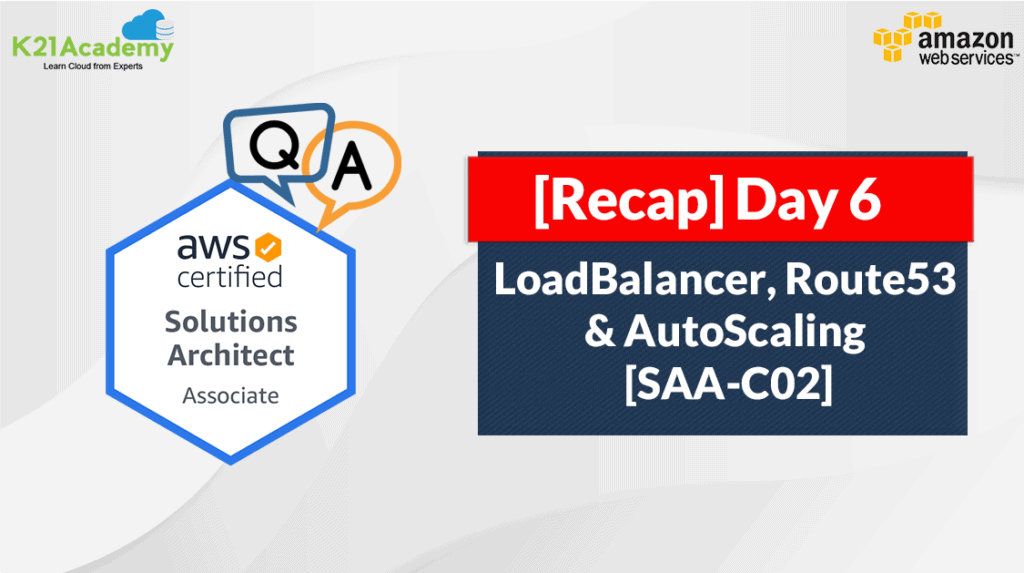 K21Academy
Learn Cloud from Experts

amazon
web services™

Q A

aws
certified
Solutions
Architect
Associate

[Recap] Day 6

LoadBalancer, Route53
& AutoScaling
[SAA-C02]